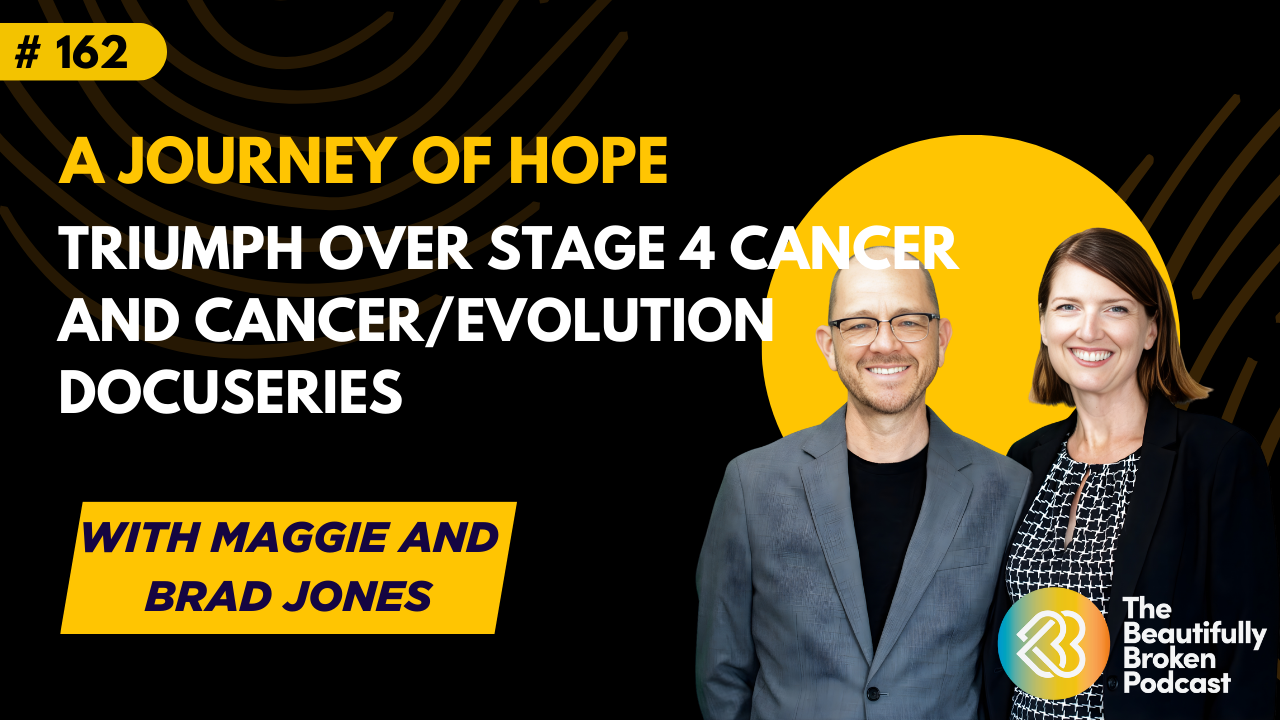 # 162

A JOURNEY OF HOPE

TRIUMPH OVER STAGE 4 CANCER AND CANCER/EVOLUTION DOCUSERIES

WITH MAGGIE AND BRAD JONES

The Beautifully Broken Podcast